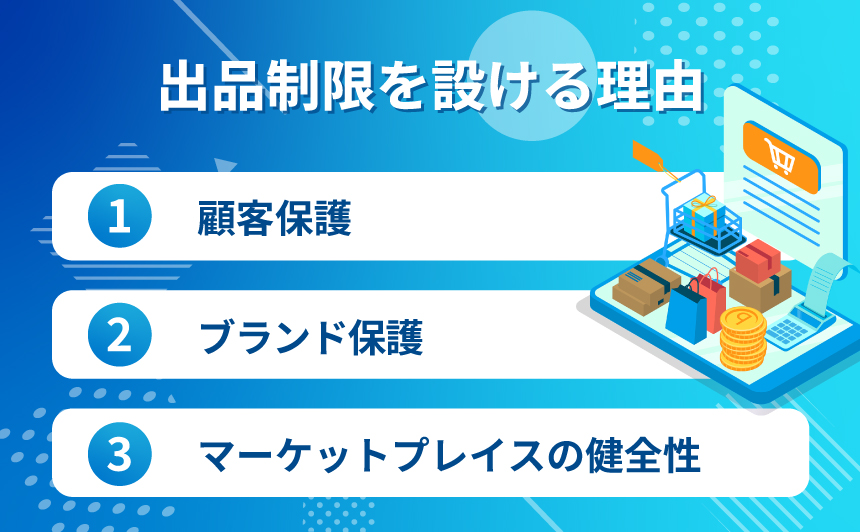 出品制限を設ける理由

1 顧客保護

2 ブランド保護

3 マーケットプレイスの健全性